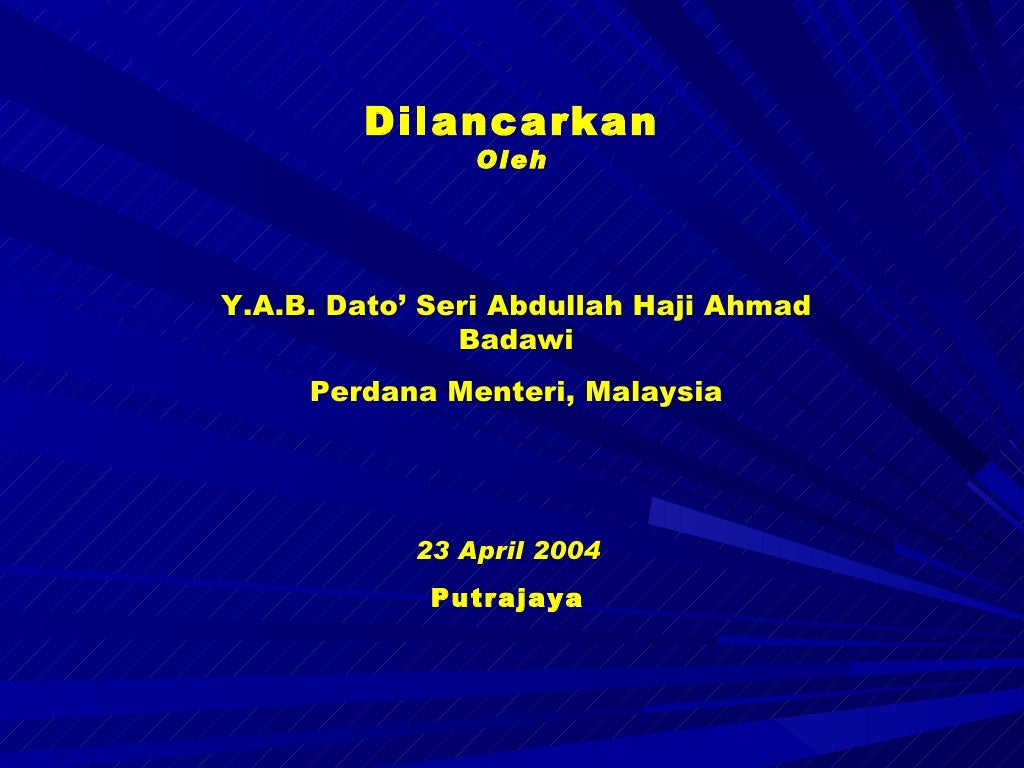 Dilancarkan

Oleh

Y.A.B. Dato’ Seri Abdullah Haji Ahmad Badawi

Perdana Menteri, Malaysia

23 April 2004

Putrajaya